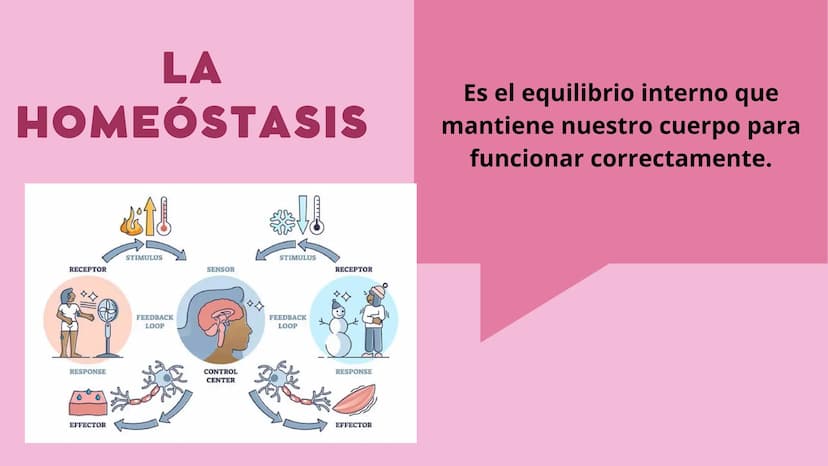 LA HOMEÓSTASIS

Es el equilibrio interno que mantiene nuestro cuerpo para funcionar correctamente.

STIMULUS
RECEPTOR
SENSOR
STIMULUS
RECEPTOR
FEEDBACK LOOP
FEEDBACK LOOP
RESPONSE
CONTROL CENTER
RESPONSE
EFFECTOR
EFFECTOR